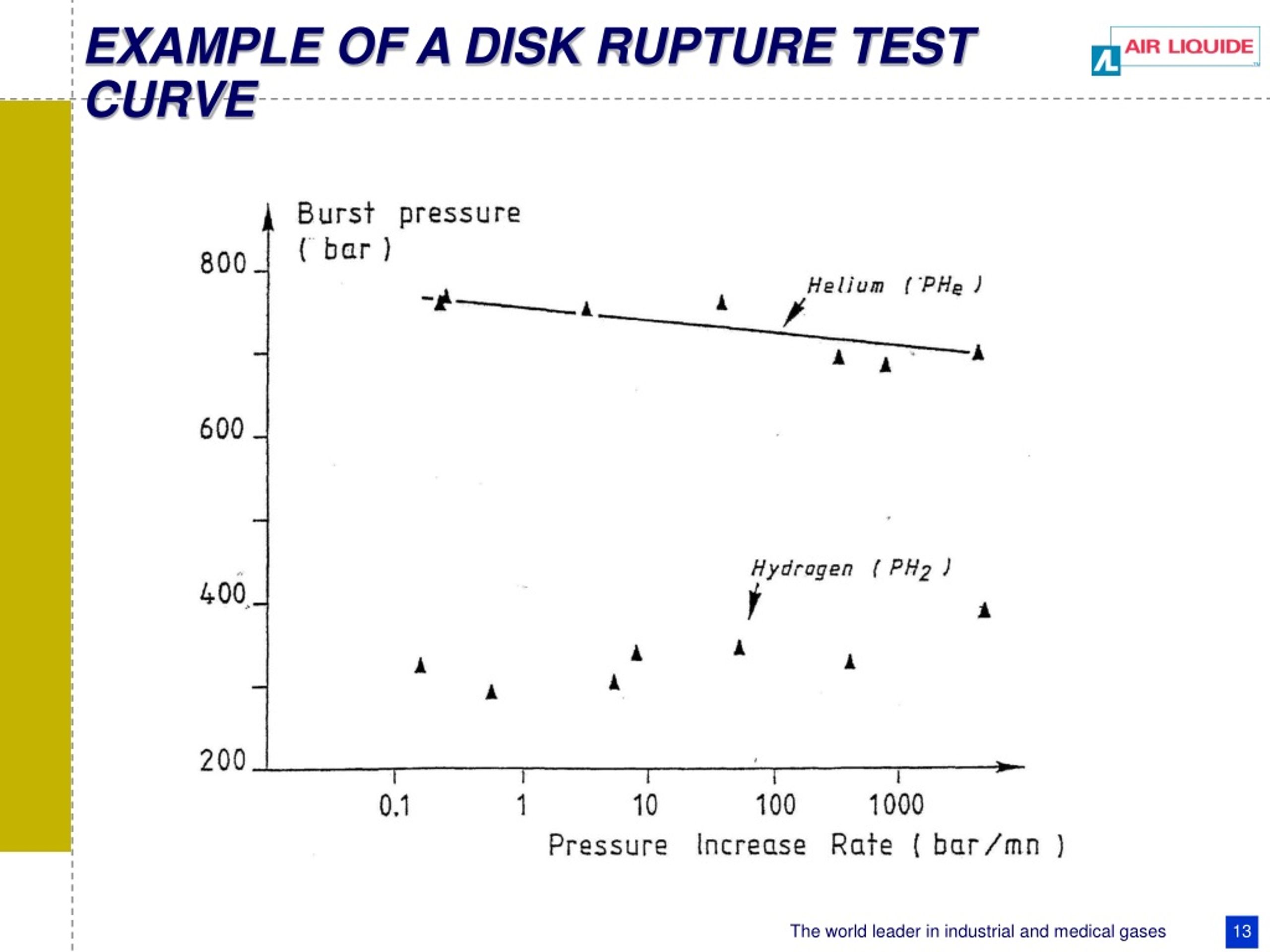 EXAMPLE OF A DISK RUPTURE TEST CURVE

AIR LIQUIDE

Burst pressure ( bar )

800

600

400

200

Helium ( $PH_e$ )

Hydrogen ( $PH_2$ )

0.1 1 10 100 1000

Pressure Increase Rate ( bar/mn )

The world leader in industrial and medical gases

13